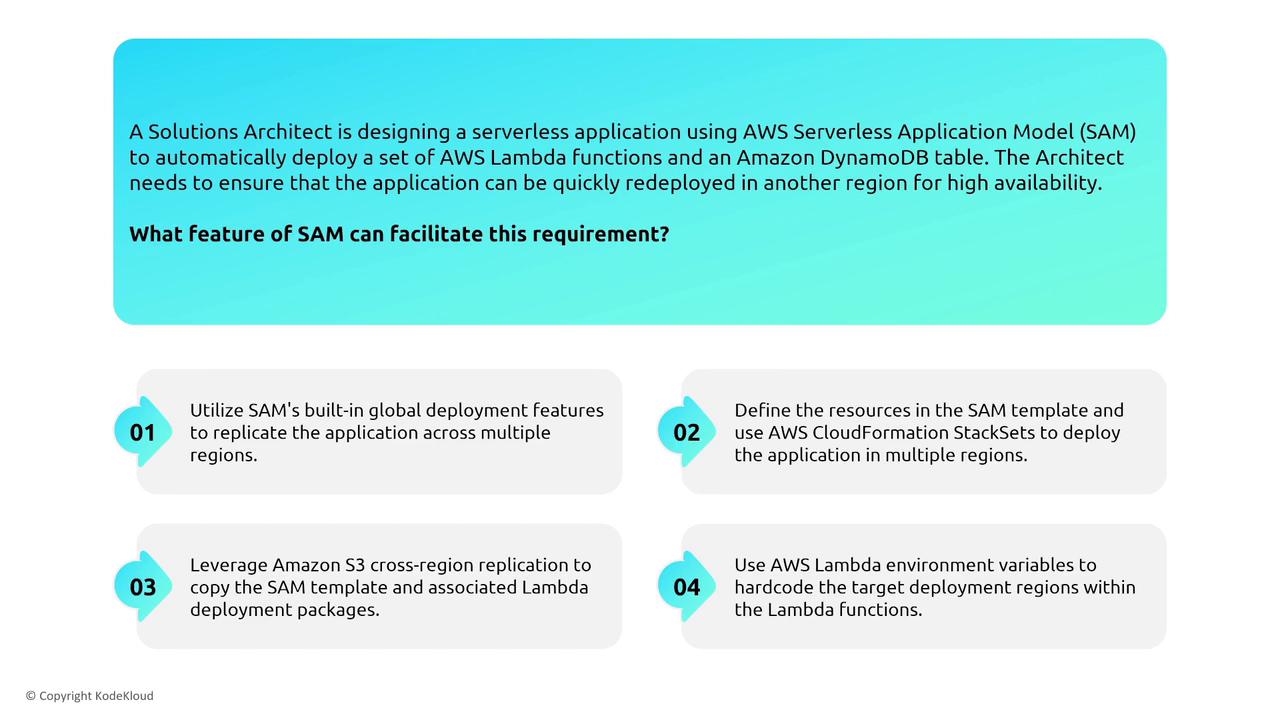 A Solutions Architect is designing a serverless application using AWS Serverless Application Model (SAM) to automatically deploy a set of AWS Lambda functions and an Amazon DynamoDB table. The Architect needs to ensure that the application can be quickly redeployed in another region for high availability.

What feature of SAM can facilitate this requirement?

01 Utilize SAM's built-in global deployment features to replicate the application across multiple regions.

02 Define the resources in the SAM template and use AWS CloudFormation StackSets to deploy the application in multiple regions.

03 Leverage Amazon S3 cross-region replication to copy the SAM template and associated Lambda deployment packages.

04 Use AWS Lambda environment variables to hardcode the target deployment regions within the Lambda functions.

© Copyright KodeKloud